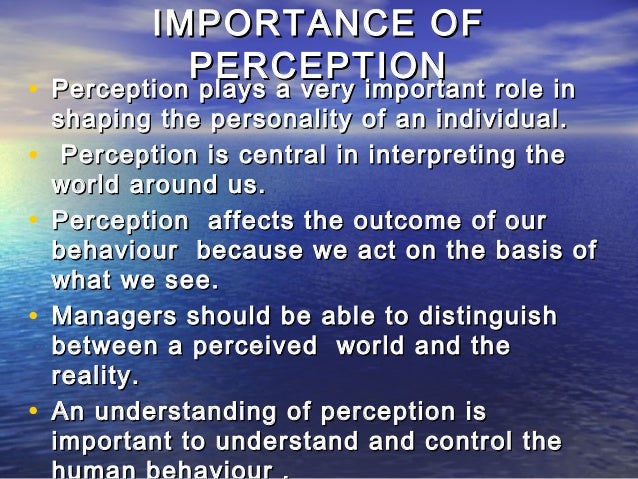 IMPORTANCE OF PERCEPTION

• Perception plays a very important role in shaping the personality of an individual.

• Perception is central in interpreting the world around us.

• Perception affects the outcome of our behaviour because we act on the basis of what we see.

• Managers should be able to distinguish between a perceived world and the reality.

• An understanding of perception is important to understand and control the human behaviour .